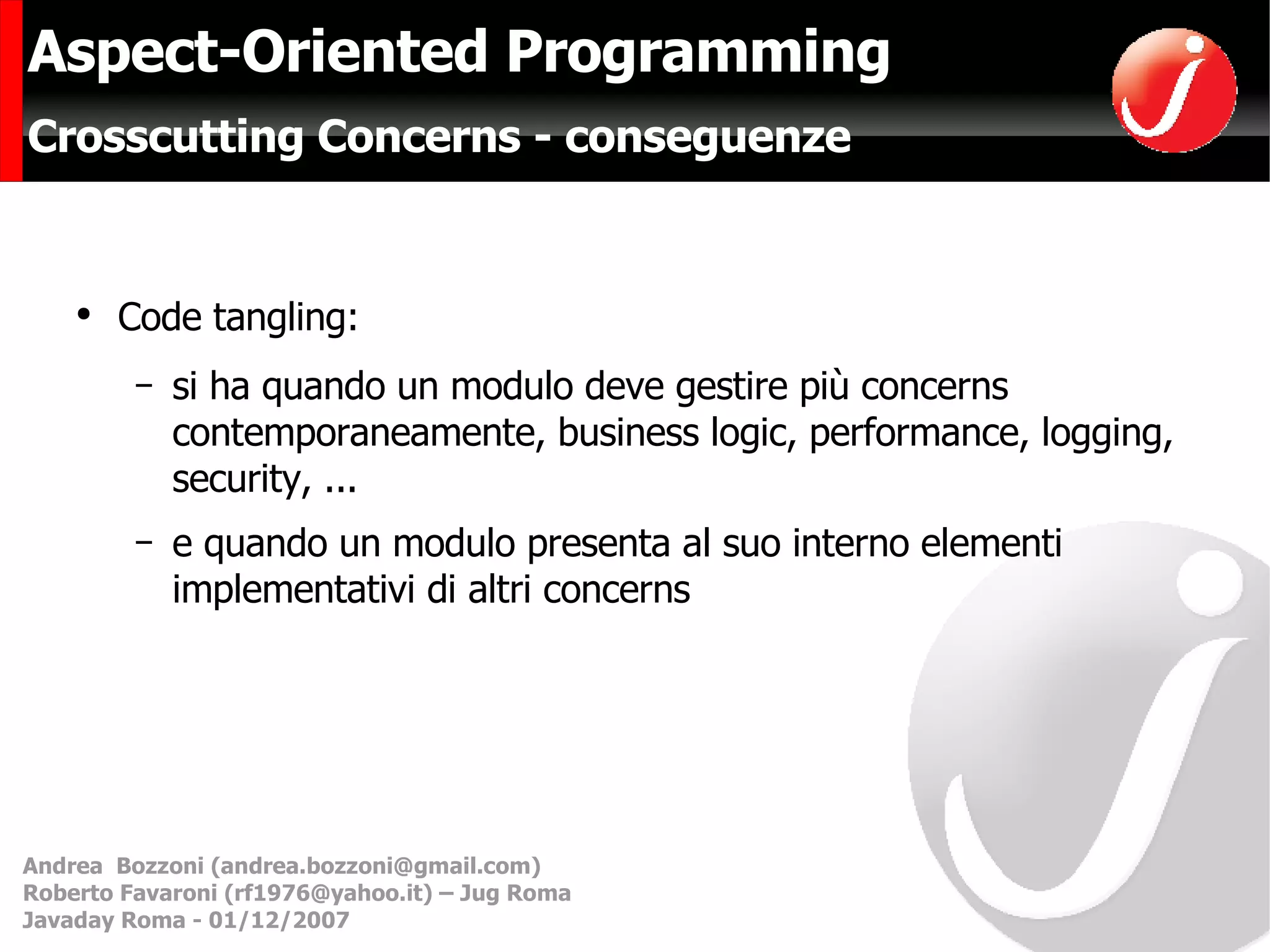 Aspect-Oriented Programming

Crosscutting Concerns - conseguenze

• Code tangling:

– si ha quando un modulo deve gestire più concerns contemporaneamente, business logic, performance, logging, security, ...

– e quando un modulo presenta al suo interno elementi implementativi di altri concerns

Andrea Bozzoni (andrea.bozzoni@gmail.com)
Roberto Favaroni (rf1976@yahoo.it) – Jug Roma
Javaday Roma - 01/12/2007